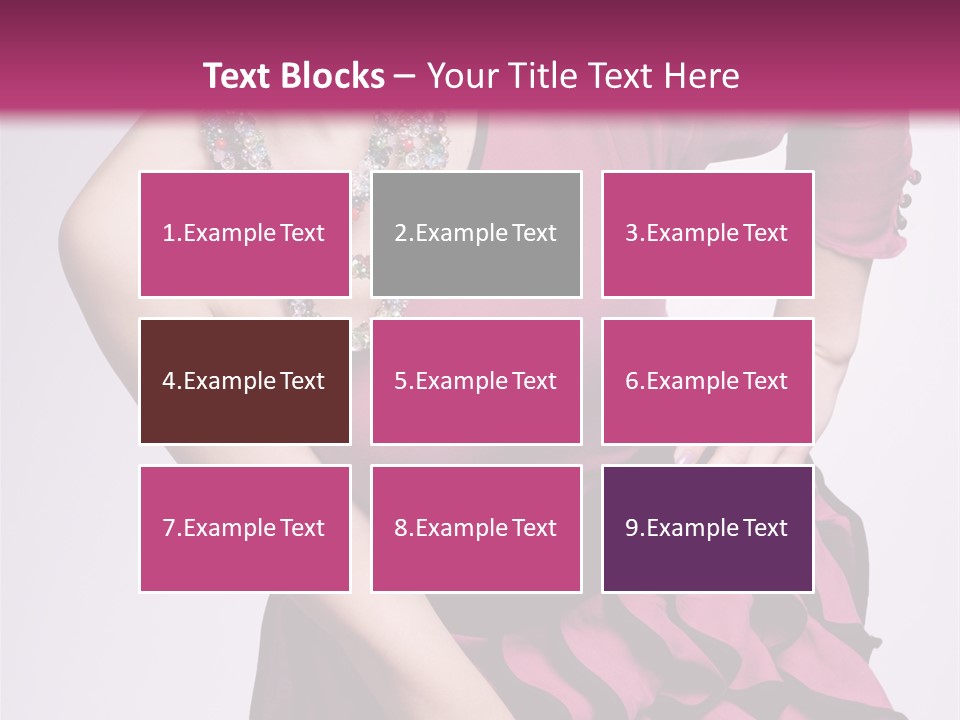 Text Blocks – Your Title Text Here

1.Example Text

2.Example Text

3.Example Text

4.Example Text

5.Example Text

6.Example Text

7.Example Text

8.Example Text

9.Example Text